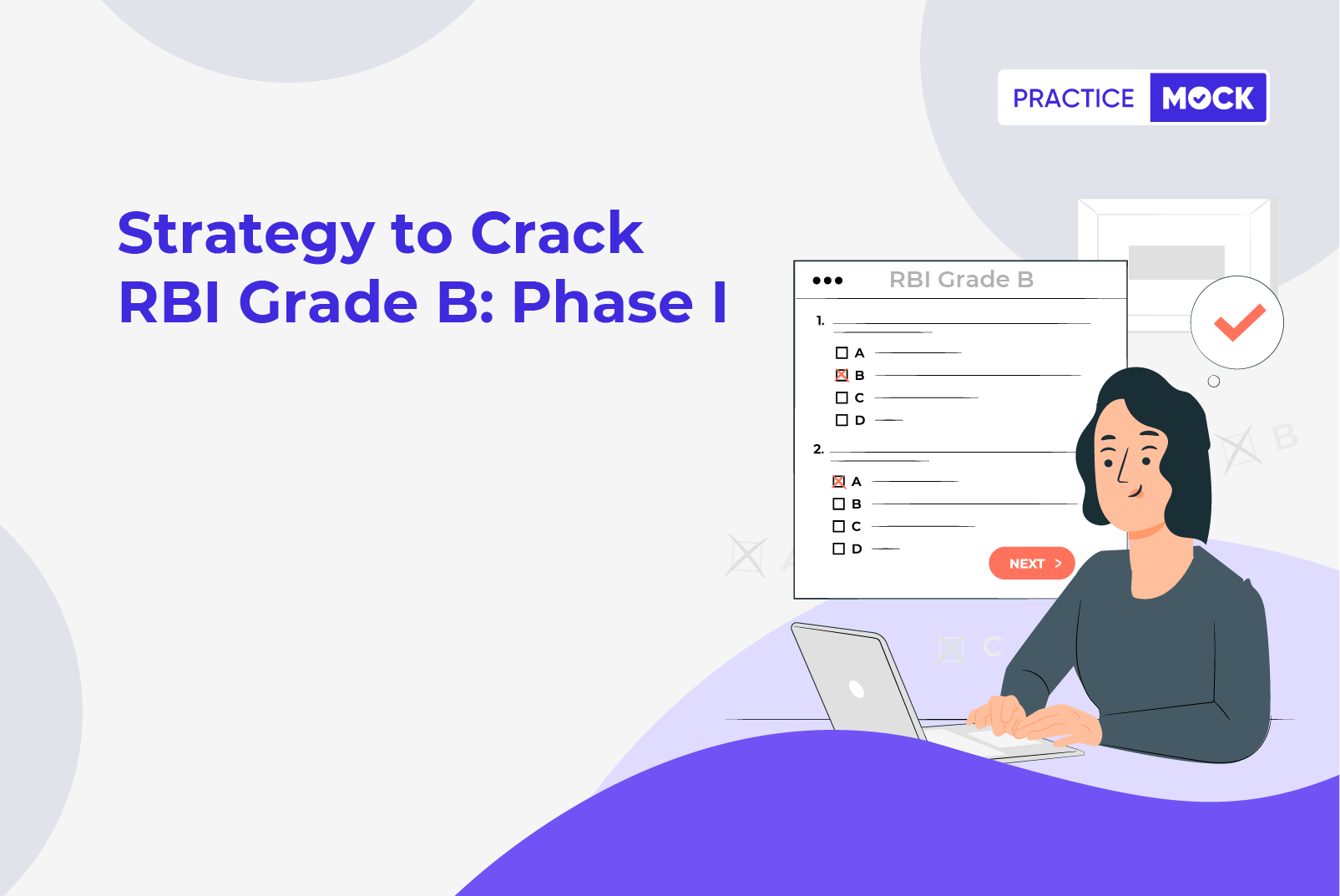 PRACTICE MOCK

Strategy to Crack RBI Grade B: Phase I

RBI Grade B

1.
A
B
C
D

2.
A
B
C
D

NEXT >

B

C